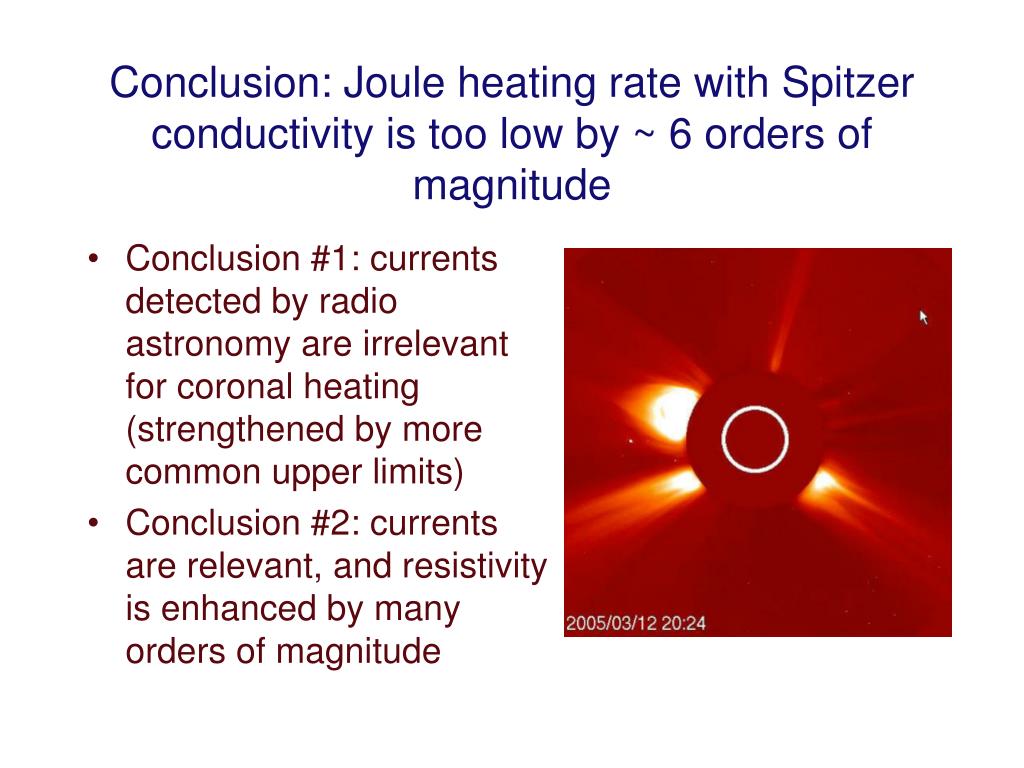 Conclusion: Joule heating rate with Spitzer conductivity is too low by ~ 6 orders of magnitude

• Conclusion #1: currents detected by radio astronomy are irrelevant for coronal heating (strengthened by more common upper limits)
• Conclusion #2: currents are relevant, and resistivity is enhanced by many orders of magnitude

2005/03/12 20:24